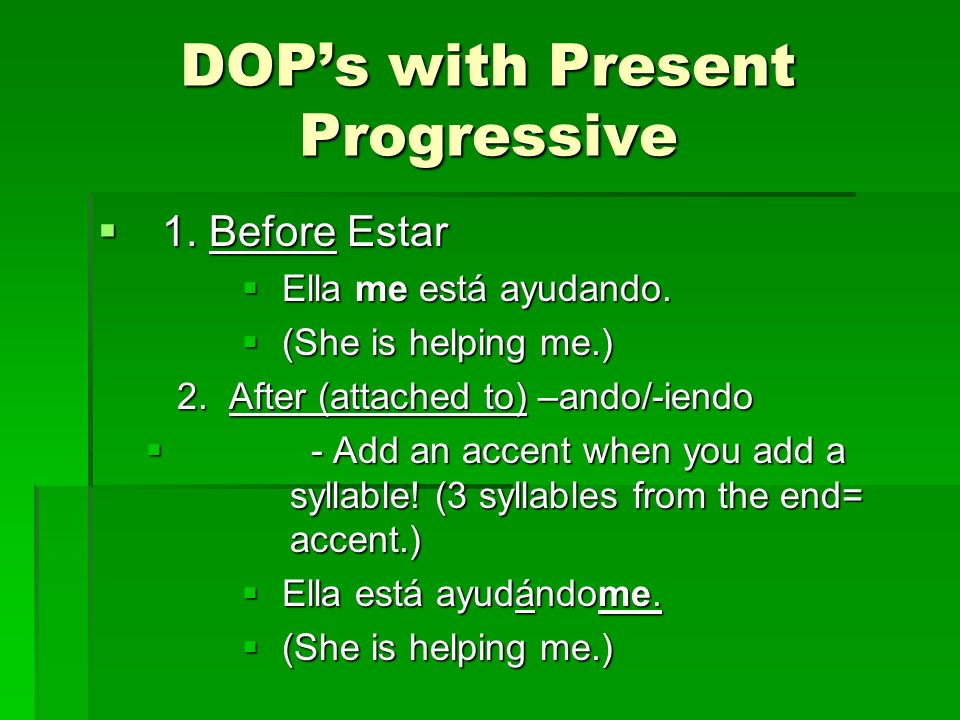 DOP's with Present Progressive

1. Before Estar

Ella me está ayudando.

(She is helping me.)

2. After (attached to) –ando/-iendo

- Add an accent when you add a syllable! (3 syllables from the end= accent.)

Ella está ayudándome.

(She is helping me.)